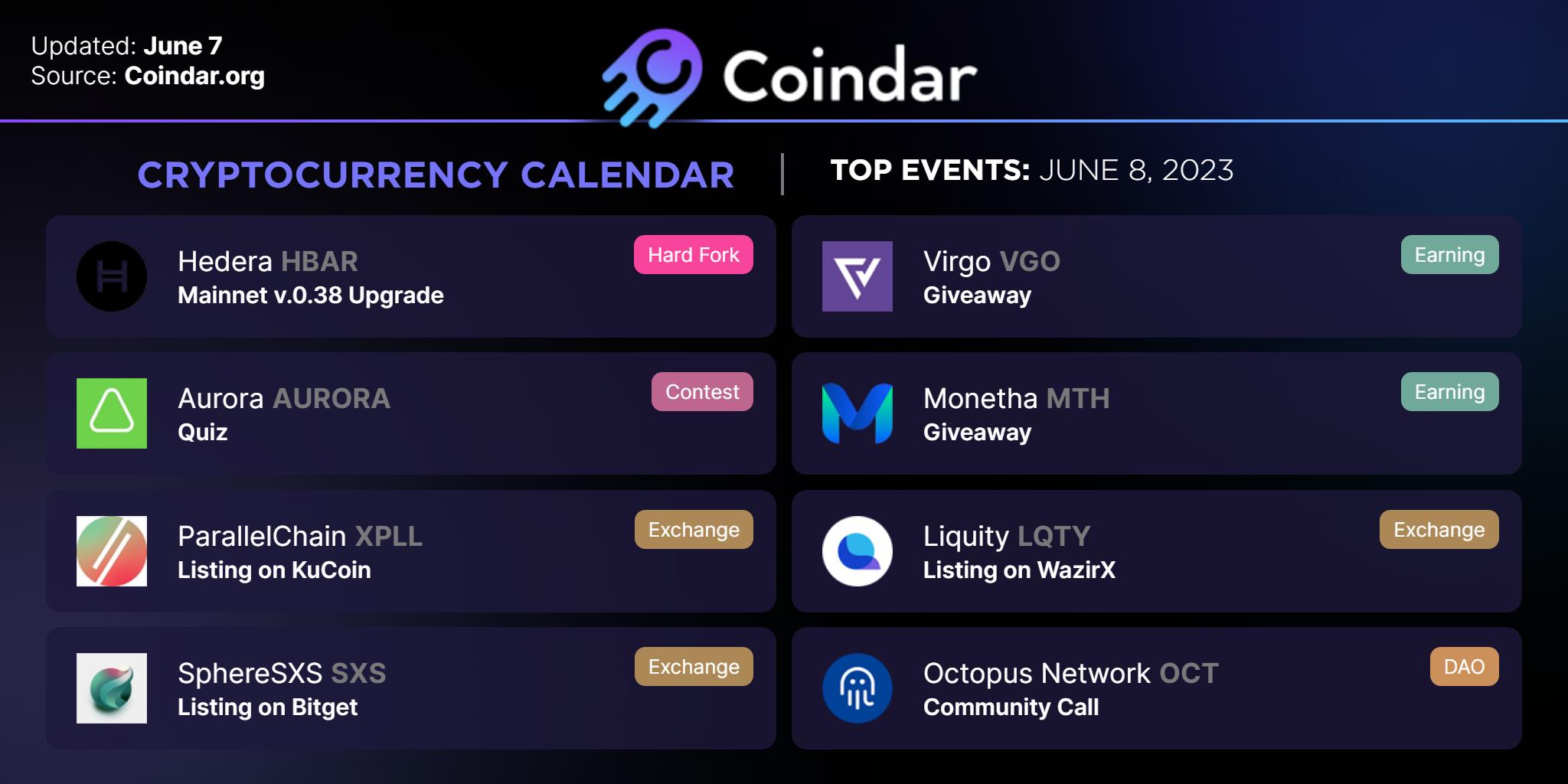 Updated: June 7
Source: Coindar.org

Coindar

CRYPTOCURRENCY CALENDAR | TOP EVENTS: JUNE 8, 2023

Hedera HBAR
Mainnet v.0.38 Upgrade
Hard Fork

Aurora AURORA
Quiz
Contest

ParallelChain XPLL
Listing on KuCoin
Exchange

SphereSXS SXS
Listing on Bitget
Exchange

Virgo VGO
Giveaway
Earning

Monetha MTH
Giveaway
Earning

Liquity LQTY
Listing on WazirX
Exchange

Octopus Network OCT
Community Call
DAO